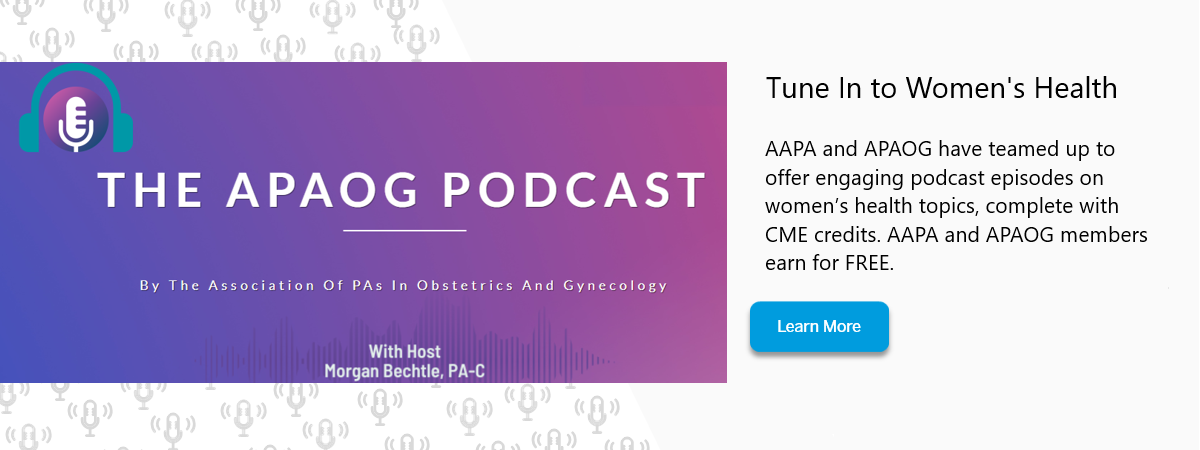 THE APAOG PODCAST

By The Association Of PAs In Obstetrics And Gynecology

With Host
Morgan Bechtle, PA-C

Tune In to Women's Health

AAPA and APAOG have teamed up to offer engaging podcast episodes on women's health topics, complete with CME credits. AAPA and APAOG members earn for FREE.

Learn More